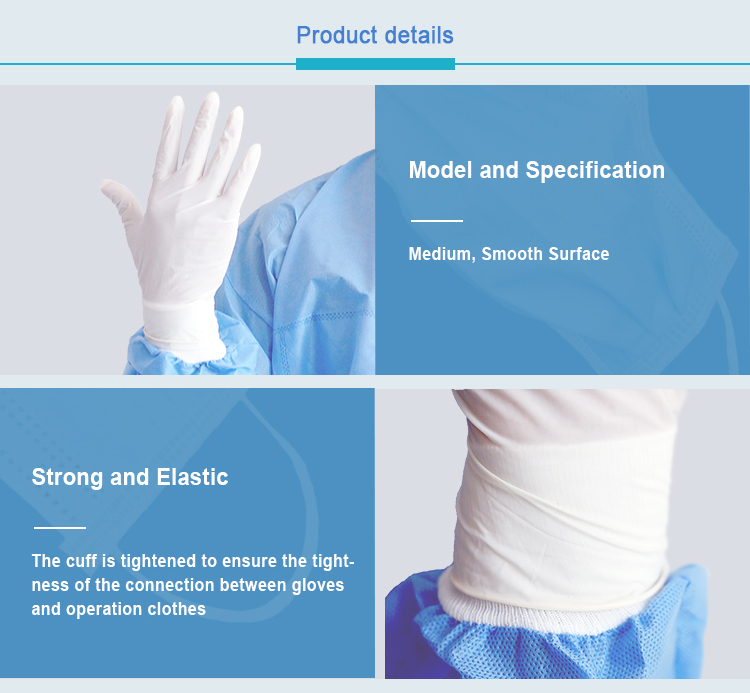 Product details

Model and Specification

Medium, Smooth Surface

Strong and Elastic

The cuff is tightened to ensure the tightness of the connection between gloves and operation clothes